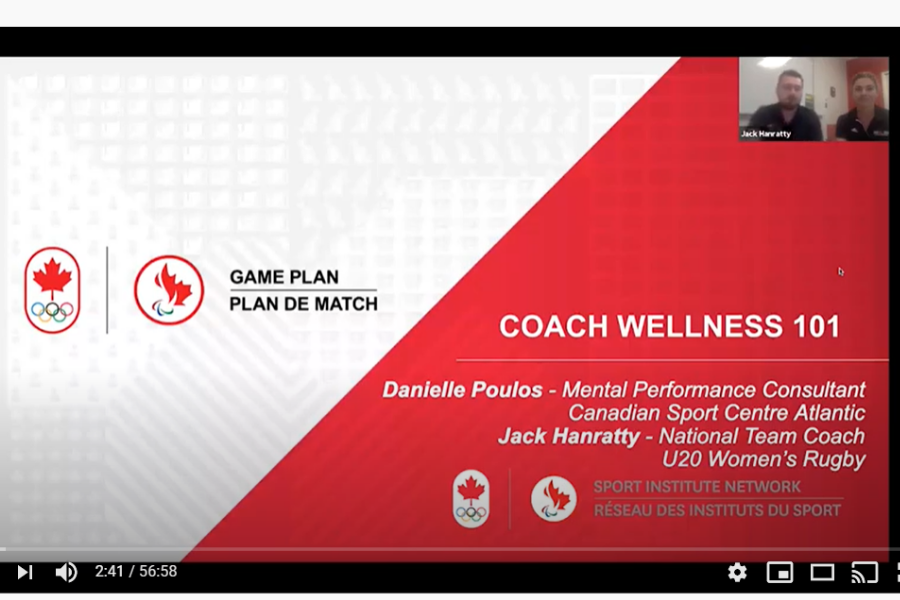 Jack Hanratty

GAME PLAN
PLAN DE MATCH

COACH WELLNESS 101

Danielle Poulos - Mental Performance Consultant
Canadian Sport Centre Atlantic
Jack Hanratty - National Team Coach
U20 Women's Rugby

SPORT INSTITUTE NETWORK
RÉSEAU DES INSTITUTS DU SPORT

2:41 / 56:58